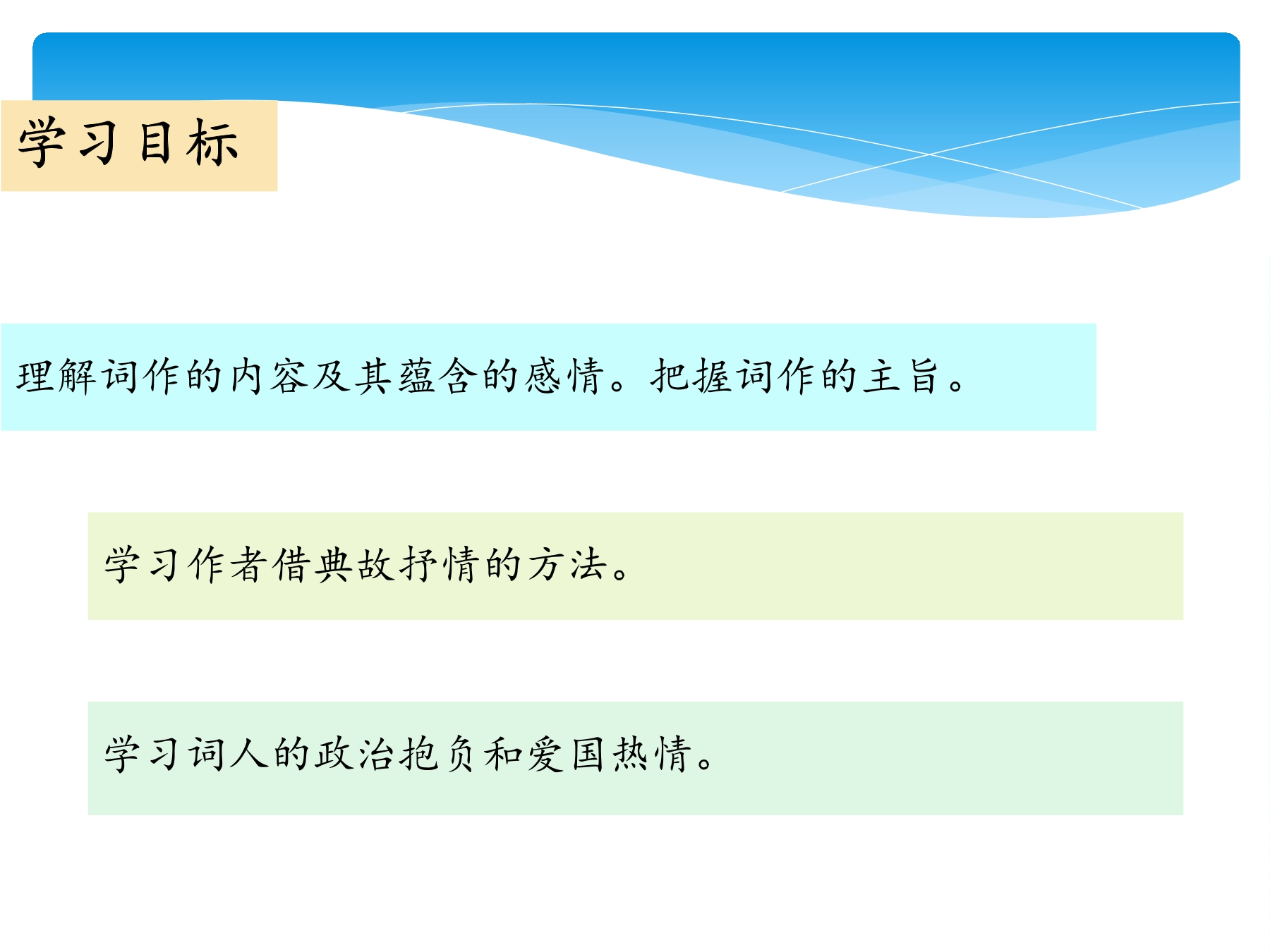 学习目标

理解词作的内容及其蕴含的感情。把握词作的主旨。

学习作者借典故抒情的方法。

学习词人的政治抱负和爱国热情。